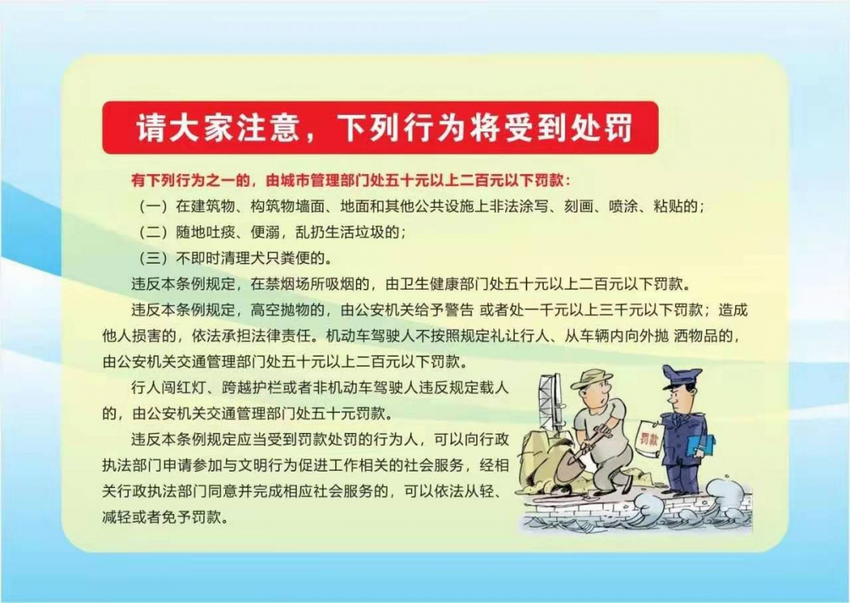 请大家注意，下列行为将受到处罚

有下列行为之一的，由城市管理部门处五十元以上二百元以下罚款：

（一）在建筑物、构筑物墙面、地面和其他公共设施上非法涂写、刻画、喷涂、粘贴的；

（二）随地吐痰、便溺，乱扔生活垃圾的；

（三）不即时清理犬只粪便的。

违反本条例规定，在禁烟场所吸烟的，由卫生健康部门处五十元以上二百元以下罚款。

违反本条例规定，高空抛物的，由公安机关给予警告 或者处一千元以上三千元以下罚款；造成他人损害的，依法承担法律责任。机动车驾驶人不按照规定礼让行人、从车辆内向外抛 洒物品的，由公安机关交通管理部门处五十元以上二百元以下罚款。

行人闯红灯、跨越护栏或者非机动车驾驶人违反规定载人的，由公安机关交通管理部门处五十元罚款。

违反本条例规定应当受到罚款处罚的行为人，可以向行政执法部门申请参加与文明行为促进工作相关的社会服务，经相关行政执法部门同意并完成相应社会服务的，可以依法从轻、减轻或者免予罚款。

罚款